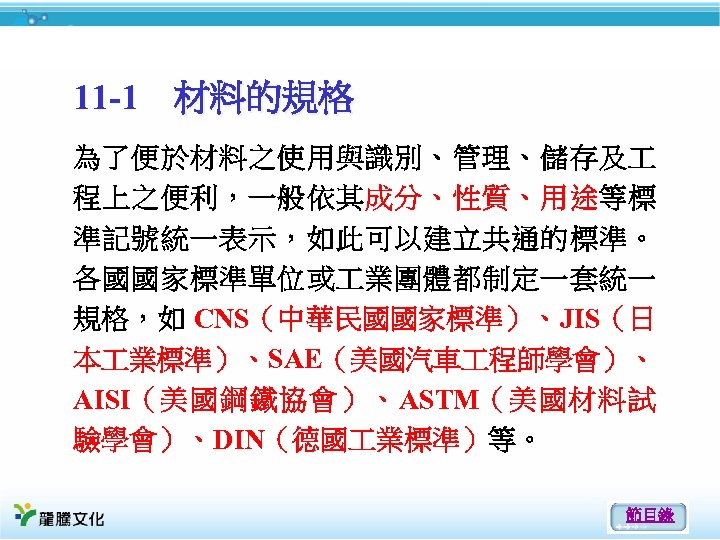 11-1　材料的規格

為了便於材料之使用與識別、管理、儲存及工程上之便利，一般依其成分、性質、用途等標準記號統一表示，如此可以建立共通的標準。各國國家標準單位或工業團體都制定一套統一規格，如 CNS（中華民國國家標準）、JIS（日本工業標準）、SAE（美國汽車工程師學會）、AISI（美國鋼鐵協會）、ASTM（美國材料試驗學會）、DIN（德國工業標準）等。

龍騰文化

節目錄